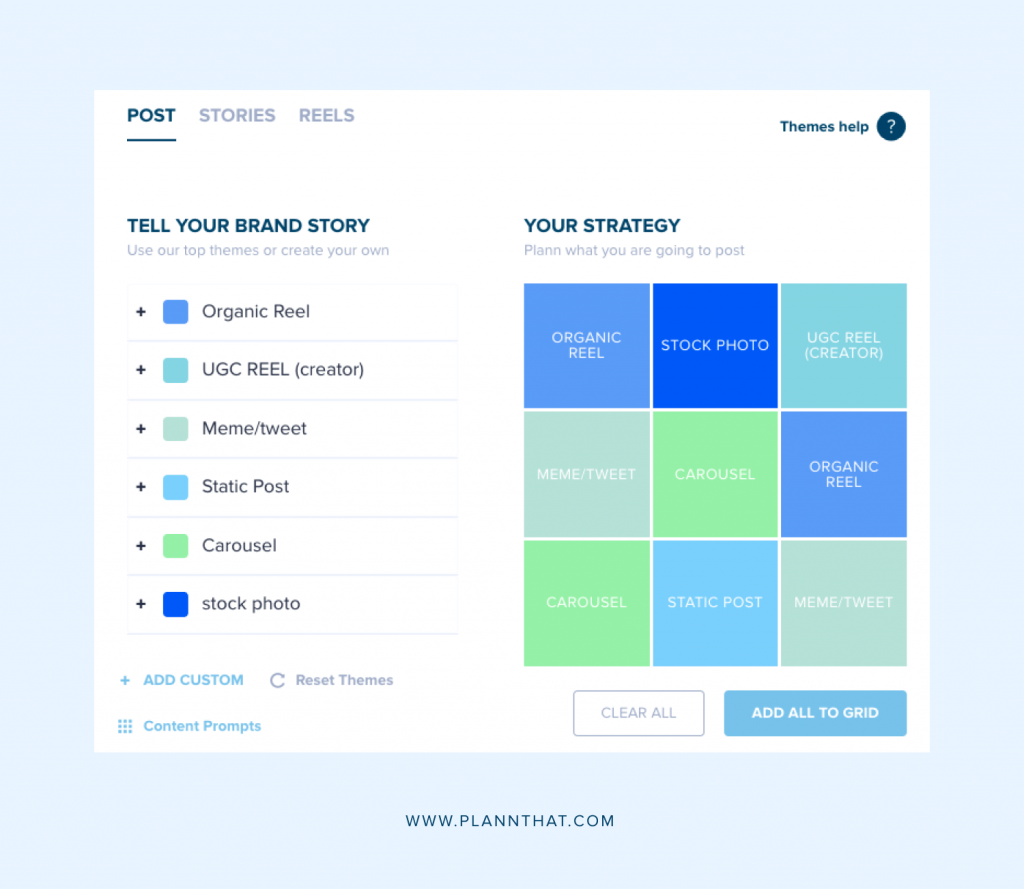 POST STORIES REELS

Themes help ?

TELL YOUR BRAND STORY
Use our top themes or create your own

+ Organic Reel
+ UGC REEL (creator)
+ Meme/tweet
+ Static Post
+ Carousel
+ stock photo

+ ADD CUSTOM Reset Themes

Content Prompts

YOUR STRATEGY
Plann what you are going to post

| ORGANIC REEL | STOCK PHOTO | UGC REEL (CREATOR) |
|---|---|---|
| MEME/TWEET | CAROUSEL | ORGANIC REEL |
| CAROUSEL | STATIC POST | MEME/TWEET |

CLEAR ALL ADD ALL TO GRID

WWW.PLANNTHAT.COM